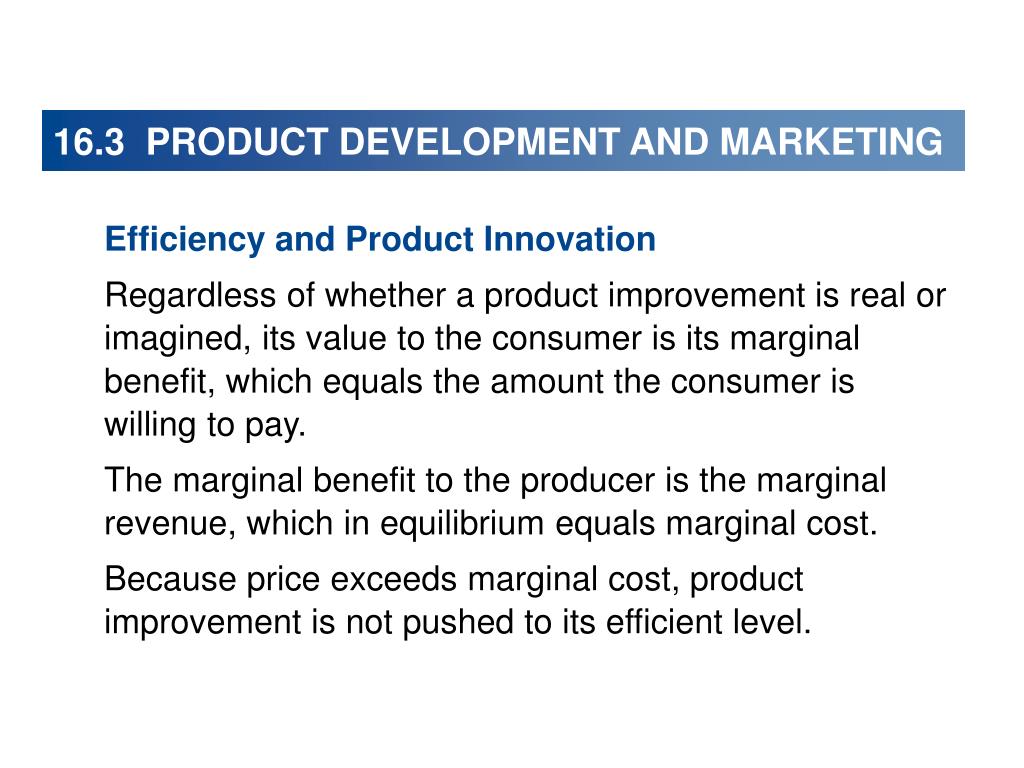 16.3 PRODUCT DEVELOPMENT AND MARKETING

Efficiency and Product Innovation

Regardless of whether a product improvement is real or imagined, its value to the consumer is its marginal benefit, which equals the amount the consumer is willing to pay.

The marginal benefit to the producer is the marginal revenue, which in equilibrium equals marginal cost.

Because price exceeds marginal cost, product improvement is not pushed to its efficient level.